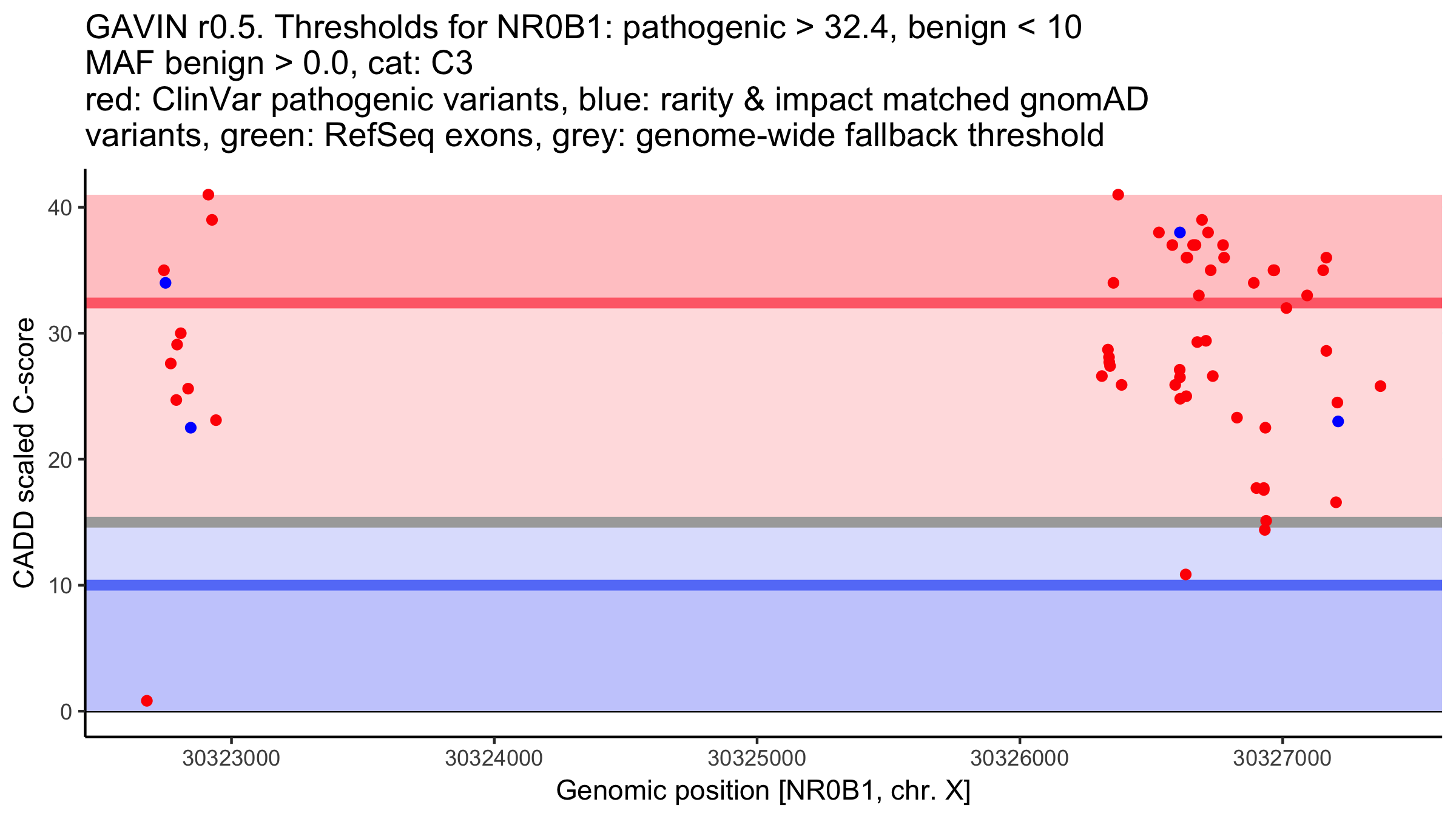 GAVIN r0.5. Thresholds for NR0B1: pathogenic > 32.4, benign < 10
MAF benign > 0.0, cat: C3
red: ClinVar pathogenic variants, blue: rarity & impact matched gnomAD variants, green: RefSeq exons, grey: genome-wide fallback threshold

CADD scaled C-score

40
30
20
10
0

30323000
30324000
30325000
30326000
30327000

Genomic position [NR0B1, chr. X]